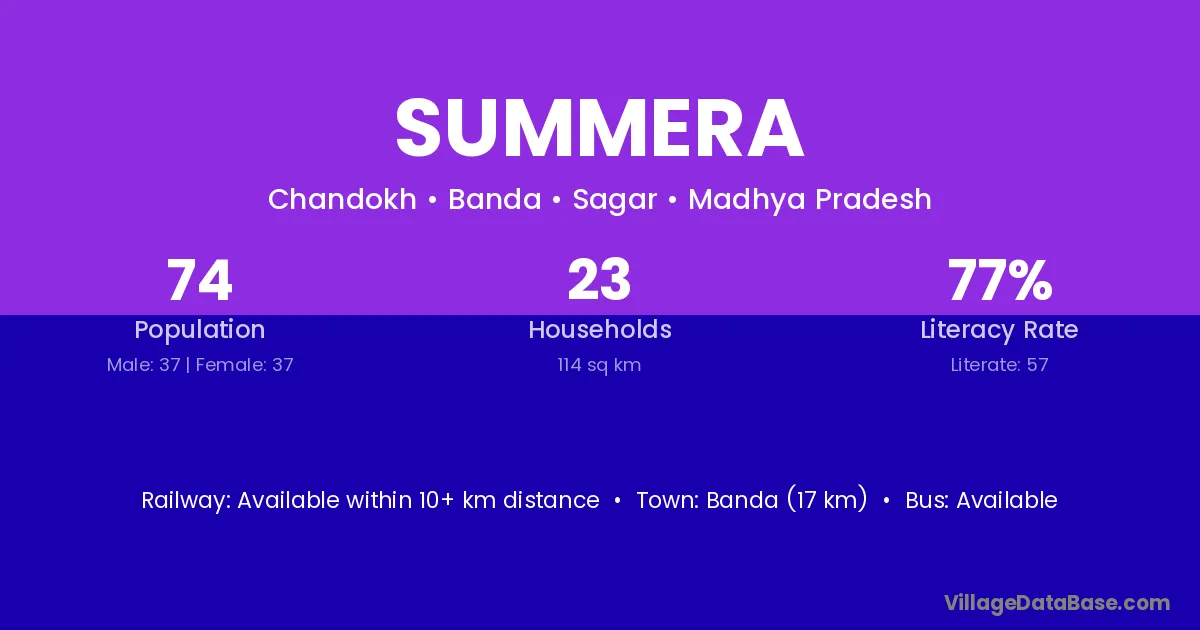 SUMMERA

Chandokh • Banda • Sagar • Madhya Pradesh

74
Population
Male: 37 | Female: 37

23
Households
114 sq km

77%
Literacy Rate
Literate: 57

Railway: Available within 10+ km distance • Town: Banda (17 km) • Bus: Available

VillageDataBase.com